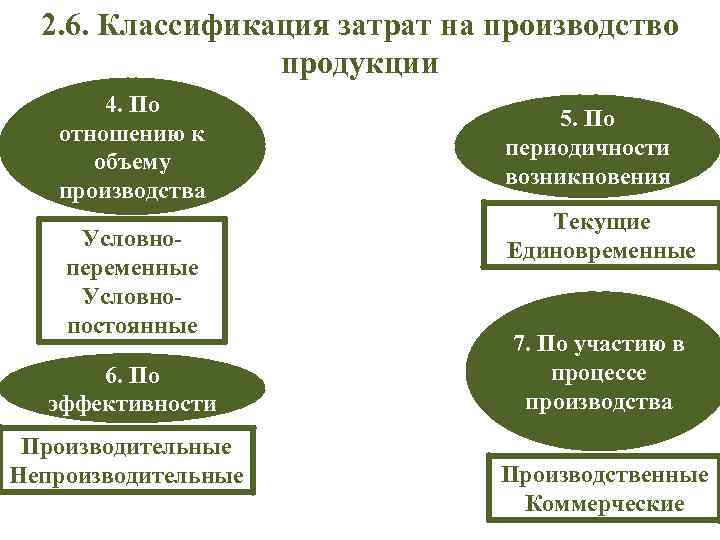 2.6. Классификация затрат на производство продукции

4. По отношению к объему производства

Условно-переменные
Условно-постоянные

6. По эффективности

Производительные
Непроизводительные

5. По периодичности возникновения

Текущие
Единовременные

7. По участию в процессе производства

Производственные
Коммерческие